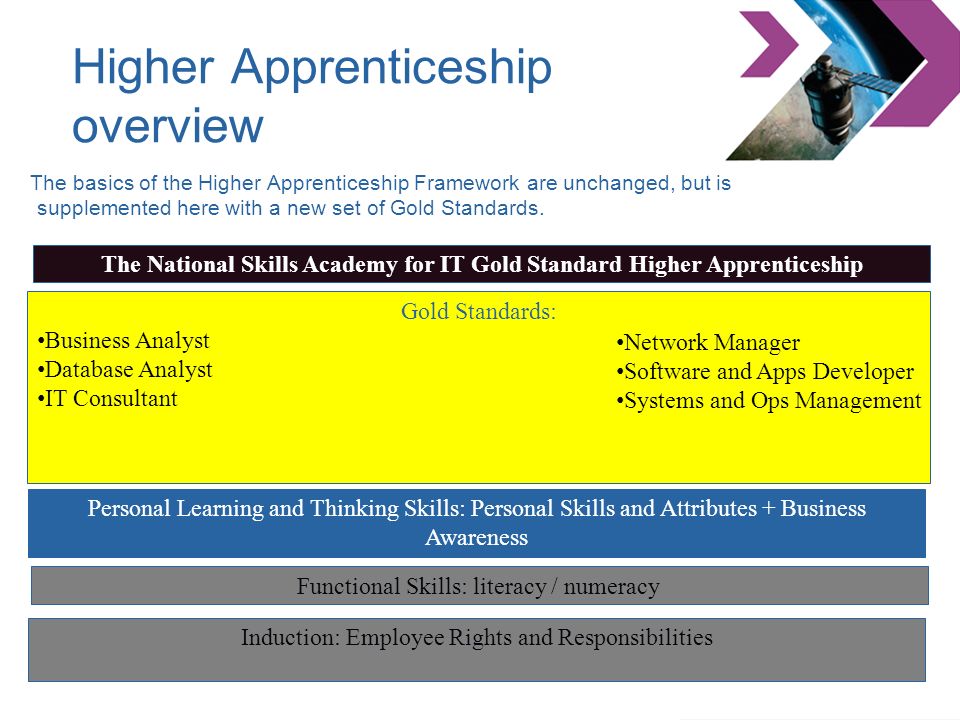 Higher Apprenticeship overview

The basics of the Higher Apprenticeship Framework are unchanged, but is supplemented here with a new set of Gold Standards.

The National Skills Academy for IT Gold Standard Higher Apprenticeship

Gold Standards:

•Business Analyst
•Database Analyst
•IT Consultant

•Network Manager
•Software and Apps Developer
•Systems and Ops Management

Personal Learning and Thinking Skills: Personal Skills and Attributes + Business Awareness

Functional Skills: literacy / numeracy

Induction: Employee Rights and Responsibilities